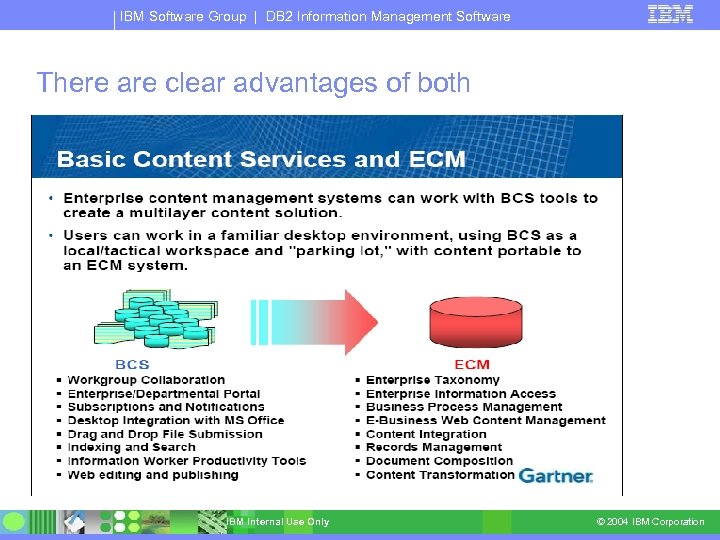 IBM Software Group | DB2 Information Management Software

IBM

There are clear advantages of both

Basic Content Services and ECM

• Enterprise content management systems can work with BCS tools to create a multilayer content solution.

• Users can work in a familiar desktop environment, using BCS as a local/tactical workspace and "parking lot," with content portable to an ECM system.

BCS
▪ Workgroup Collaboration
▪ Enterprise/Departmental Portal
▪ Subscriptions and Notifications
▪ Desktop Integration with MS Office
▪ Drag and Drop File Submission
▪ Indexing and Search
▪ Information Worker Productivity Tools
▪ Web editing and publishing

ECM
▪ Enterprise Taxonomy
▪ Enterprise Information Access
▪ Business Process Management
▪ E-Business Web Content Management
▪ Content Integration
▪ Records Management
▪ Document Composition
▪ Content Transformation

Gartner.

IBM Internal Use Only

© 2004 IBM Corporation